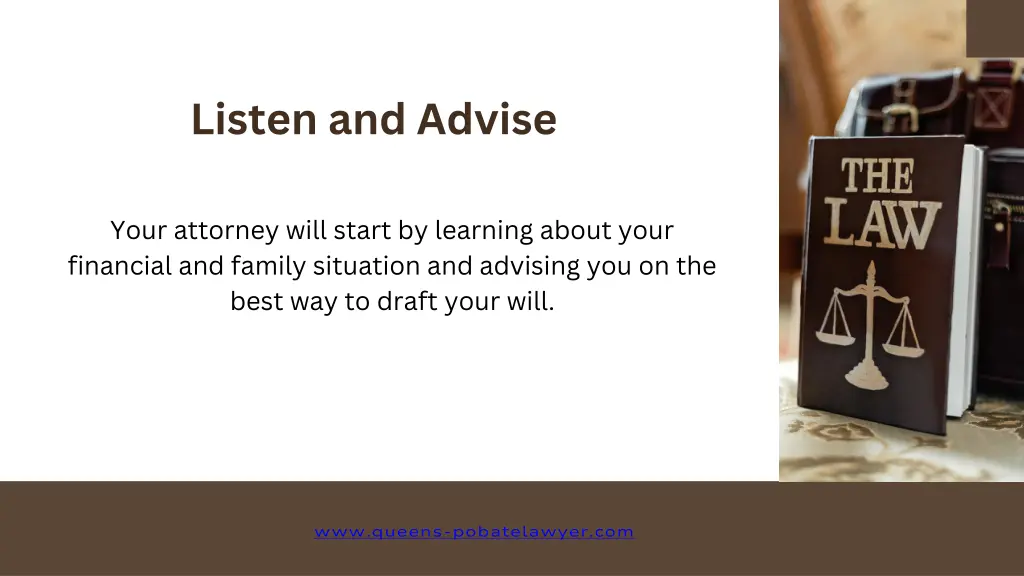 Listen and Advise

Your attorney will start by learning about your financial and family situation and advising you on the best way to draft your will.

THE LAW

www.queens-pobatelawyer.com